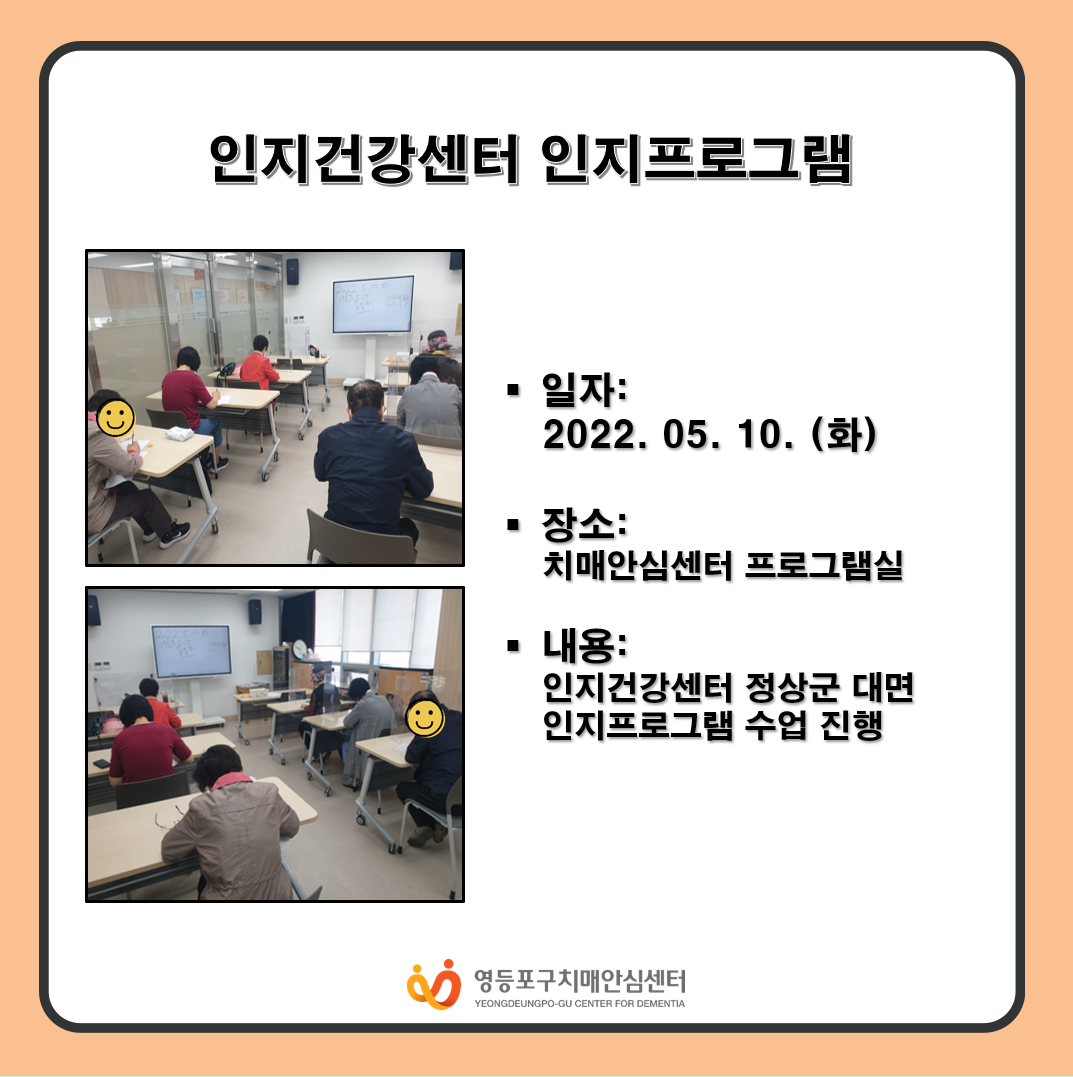 인지건강센터 인지프로그램

▪ 일자:
2022. 05. 10. (화)

▪ 장소:
치매안심센터 프로그램실

▪ 내용:
인지건강센터 정상군 대면 인지프로그램 수업 진행

영등포구치매안심센터
YEONGDEUNGPO-GU CENTER FOR DEMENTIA